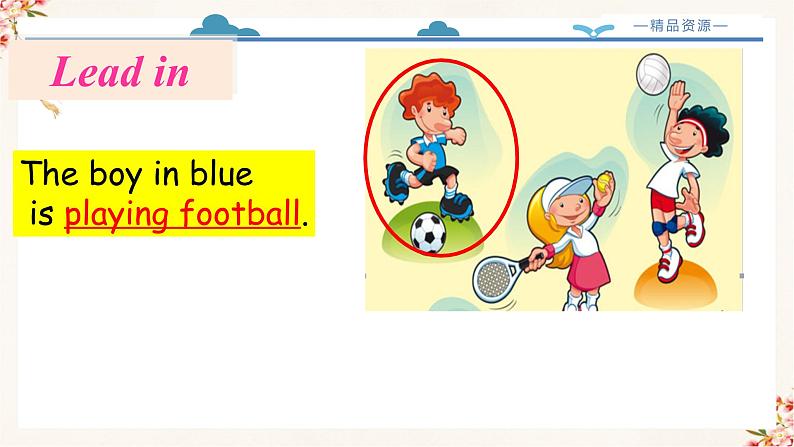 —精品资源—

Lead in

The boy in blue is playing football.